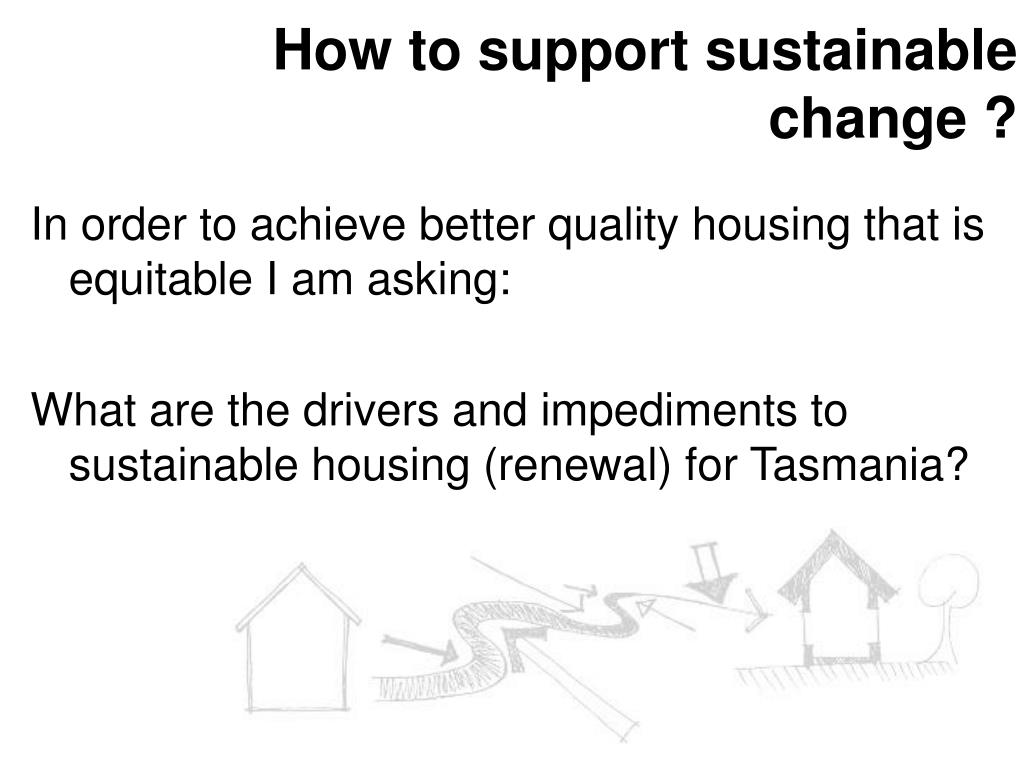 How to support sustainable change ?

In order to achieve better quality housing that is equitable I am asking:

What are the drivers and impediments to sustainable housing (renewal) for Tasmania?